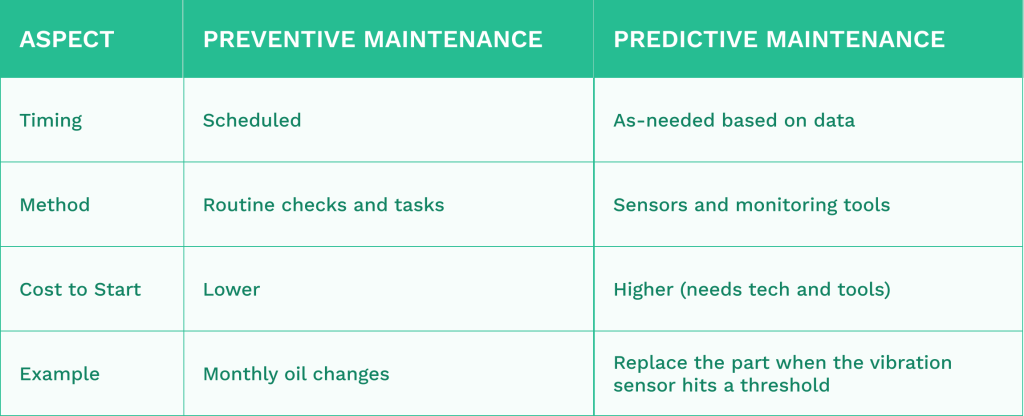 | ASPECT | PREVENTIVE MAINTENANCE | PREDICTIVE MAINTENANCE |
|---|---|---|
| Timing | Scheduled | As-needed based on data |
| Method | Routine checks and tasks | Sensors and monitoring tools |
| Cost to Start | Lower | Higher (needs tech and tools) |
| Example | Monthly oil changes | Replace the part when the vibration sensor hits a threshold |